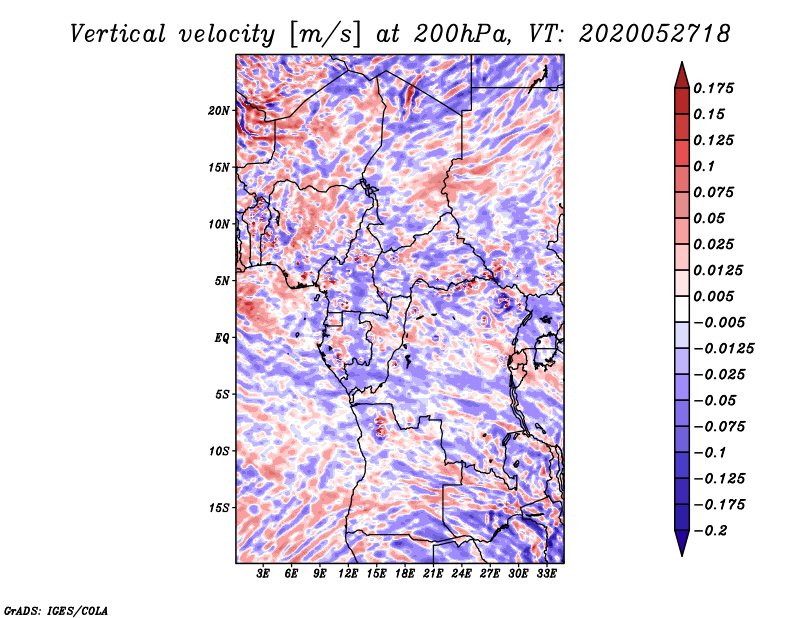 Vertical velocity [m/s] at 200hPa, VT: 2020052718

20N
15N
10N
5N
EQ
5S
10S
15S

3E 6E 9E 12E 15E 18E 21E 24E 27E 30E 33E

0.175
0.15
0.125
0.1
0.075
0.05
0.025
0.0125
0.005
−0.005
−0.0125
−0.025
−0.05
−0.075
−0.1
−0.125
−0.175
−0.2

GrADS: IGES/COLA